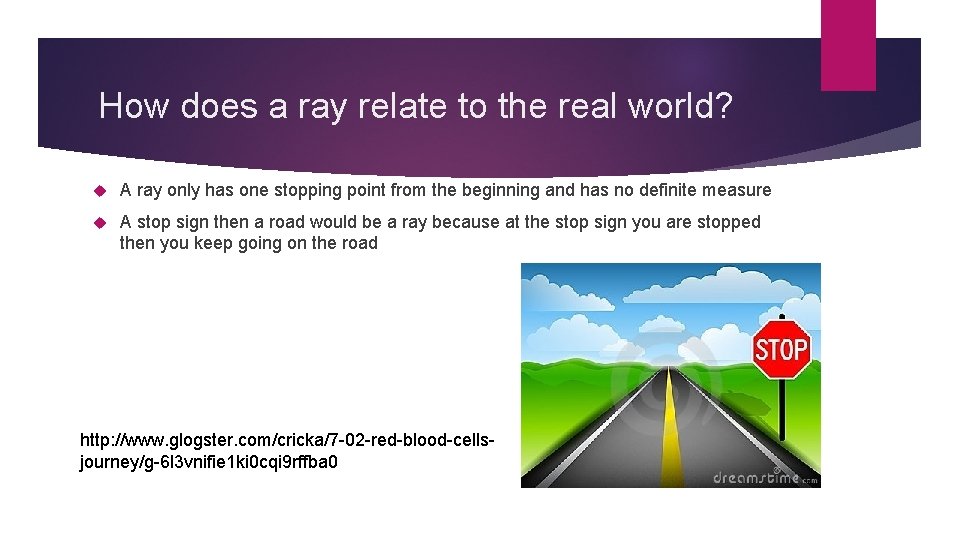 How does a ray relate to the real world?

A ray only has one stopping point from the beginning and has no definite measure

A stop sign then a road would be a ray because at the stop sign you are stopped then you keep going on the road

STOP

dreamstime.com

http://www.glogster.com/cricka/7-02-red-blood-cells-journey/g-6l3vnifie1ki0cqi9rffba0